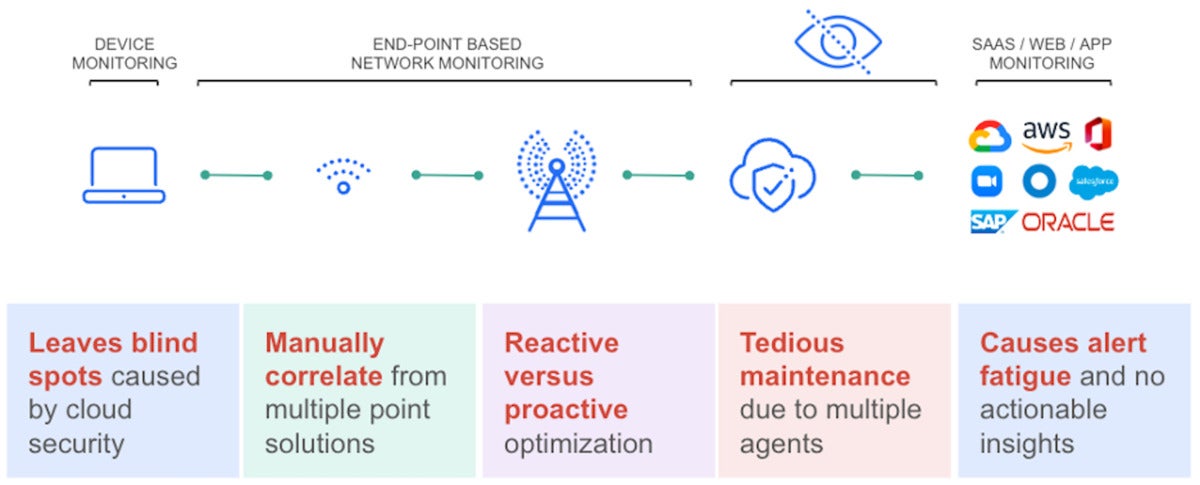 DEVICE MONITORING

END-POINT BASED NETWORK MONITORING

SAAS / WEB / APP MONITORING

aws

salesforce

SAP

ORACLE

Leaves blind spots caused by cloud security

Manually correlate from multiple point solutions

Reactive versus proactive optimization

Tedious maintenance due to multiple agents

Causes alert fatigue and no actionable insights